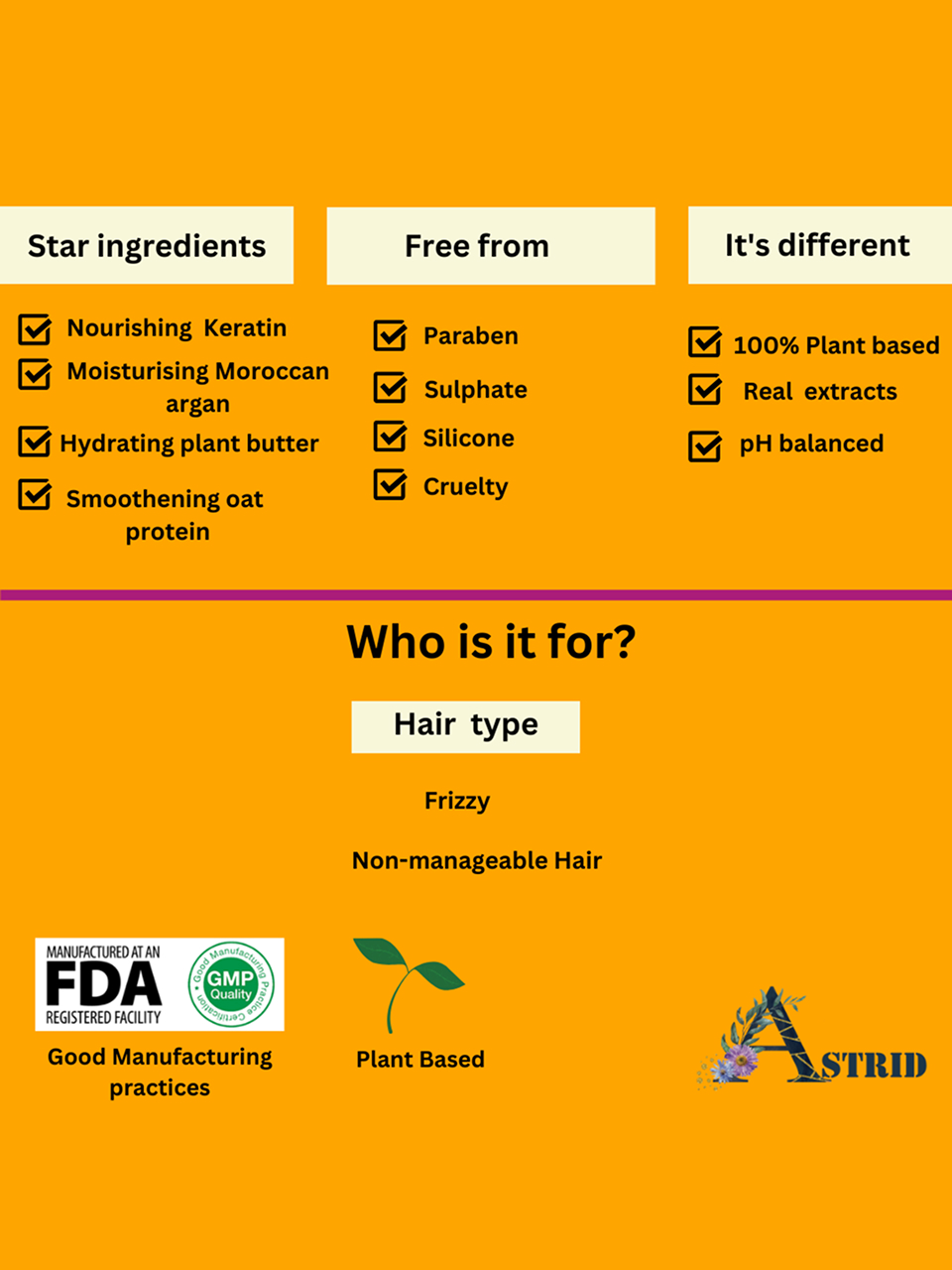 Star ingredients

Nourishing Keratin

Moisturising Moroccan argan

Hydrating plant butter

Smoothening oat protein

Free from

Paraben

Sulphate

Silicone

Cruelty

It's different

100% Plant based

Real extracts

pH balanced

Who is it for?

Hair type

Frizzy

Non-manageable Hair

MANUFACTURED AT AN FDA REGISTERED FACILITY

Good Manufacturing Practice Certification GMP Quality

Good Manufacturing practices

Plant Based

ASTRID